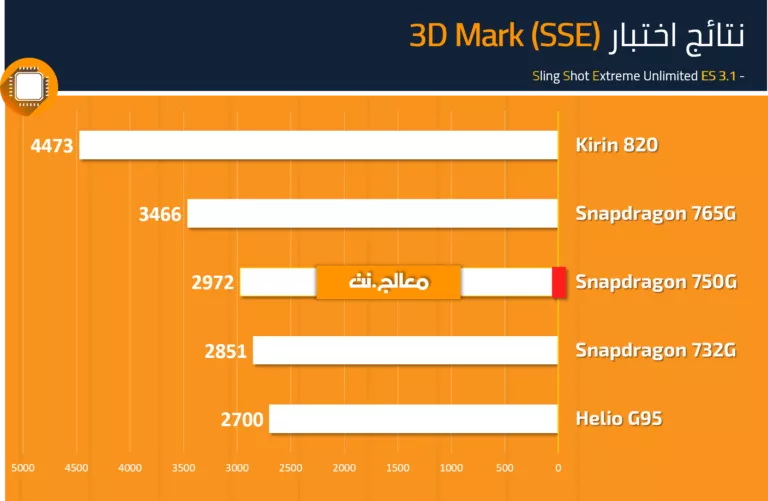 نتائج اختبار 3D Mark (SSE)

Sling Shot Extreme Unlimited ES 3.1 -

4473 Kirin 820

3466 Snapdragon 765G

2972 معالج.نت Snapdragon 750G

2851 Snapdragon 732G

2700 Helio G95

5000 4500 4000 3500 3000 2500 2000 1500 1000 500 0